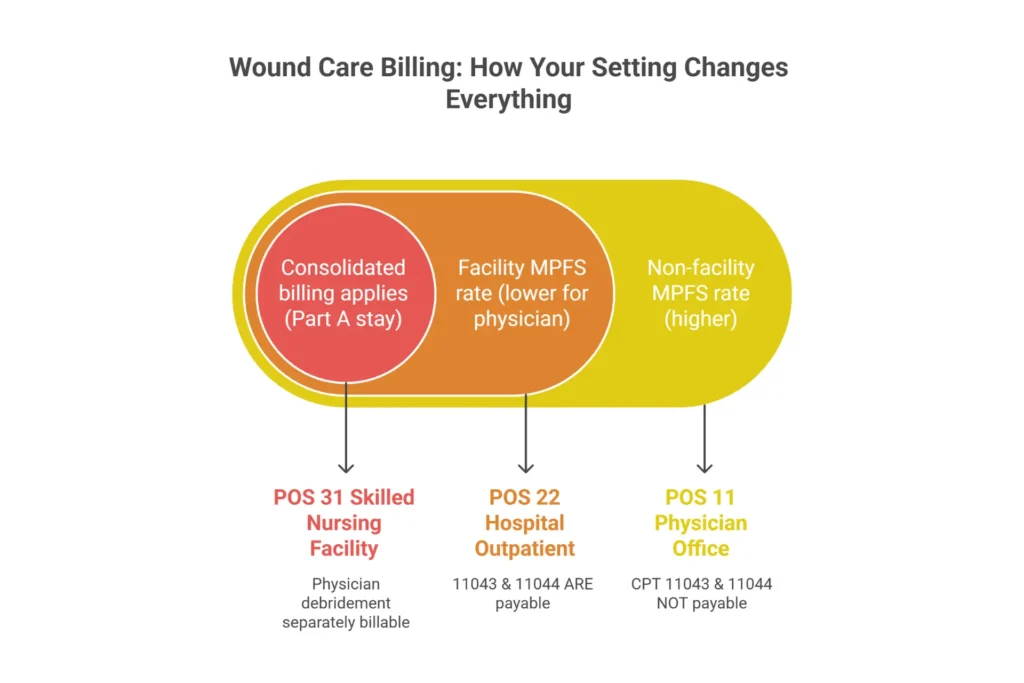 Wound Care Billing: How Your Setting Changes Everything

Consolidated billing applies (Part A stay)

Facility MPFS rate (lower for physician)

Non-facility MPFS rate (higher)

POS 31 Skilled Nursing Facility

Physician debridement separately billable

POS 22 Hospital Outpatient

11043 & 11044 ARE payable

POS 11 Physician Office

CPT 11043 & 11044 NOT payable